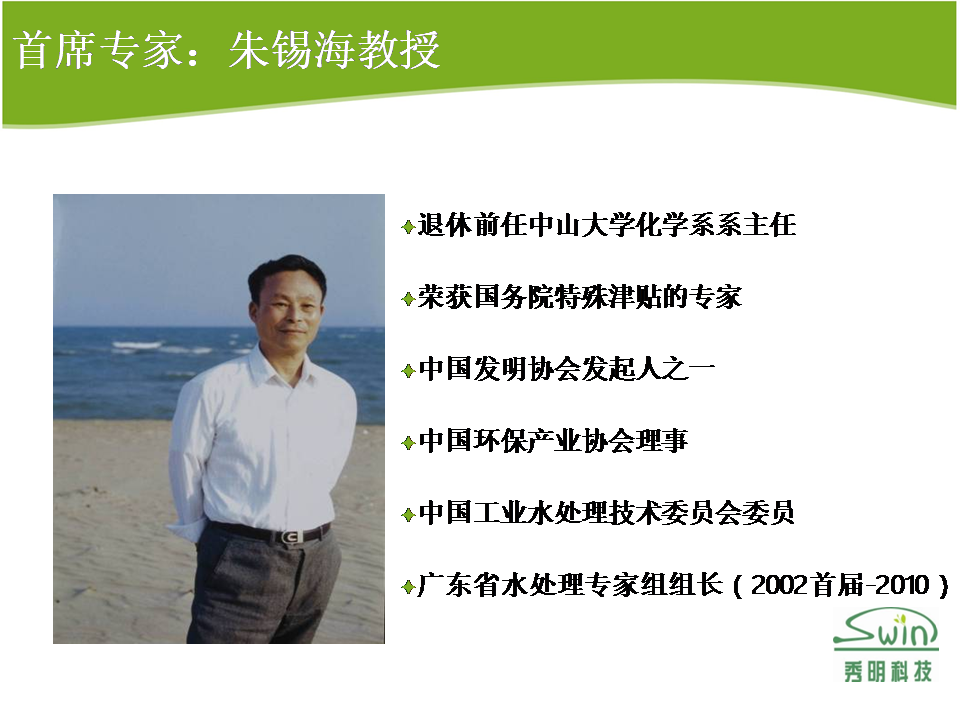 首席专家：朱锡海教授

退休前任中山大学化学系系主任

荣获国务院特殊津贴的专家

中国发明协会发起人之一

中国环保产业协会理事

中国工业水处理技术委员会委员

广东省水处理专家组组长（2002首届-2010）

Swin
秀明科技